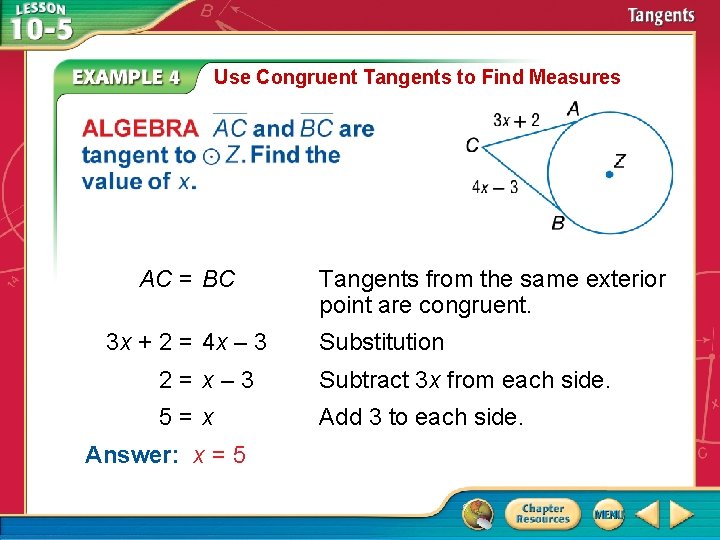 LESSON 10-5

Tangents

EXAMPLE 4 Use Congruent Tangents to Find Measures

ALGEBRA $\overline{AC}$ and $\overline{BC}$ are tangent to $\odot Z$. Find the value of $x$.

$3x + 2$ A
C
Z
$4x - 3$
B

$AC = BC$ Tangents from the same exterior point are congruent.

$3x + 2 = 4x - 3$ Substitution

$2 = x - 3$ Subtract $3x$ from each side.

$5 = x$ Add 3 to each side.

Answer: $x = 5$

Chapter Resources
MENU